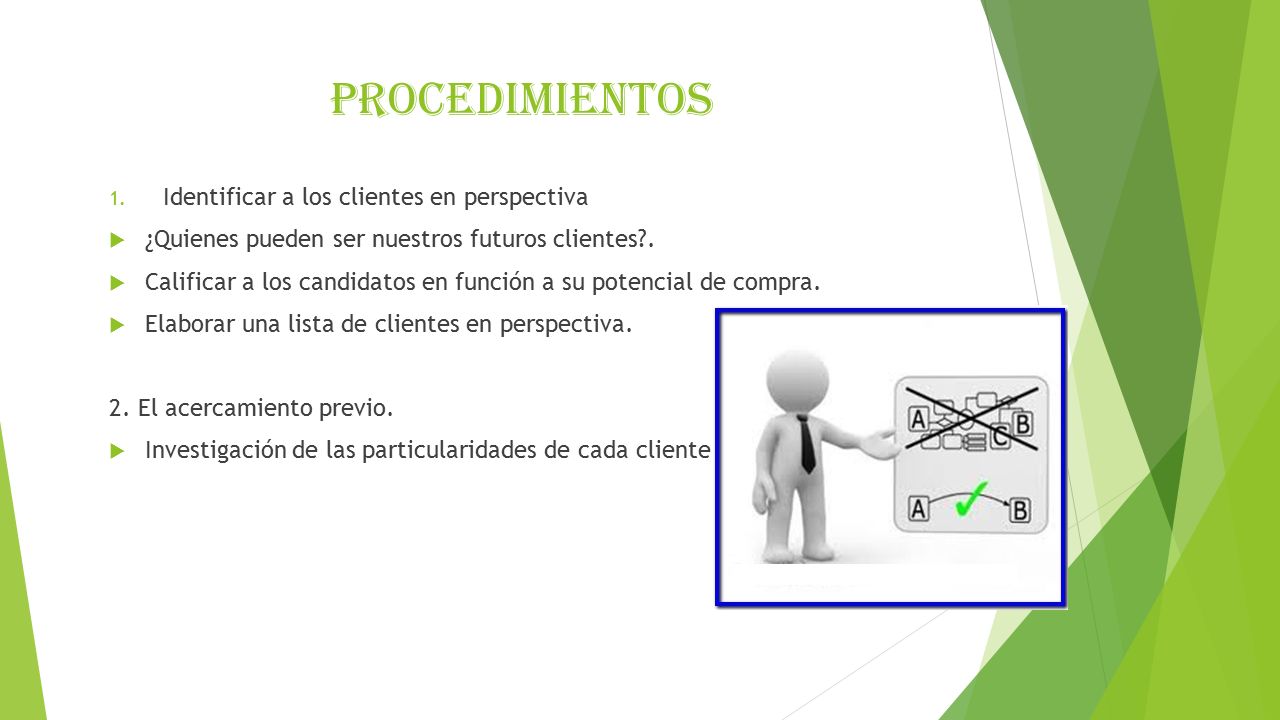 PROCEDIMIENTOS

1. Identificar a los clientes en perspectiva

¿Quienes pueden ser nuestros futuros clientes?.

Calificar a los candidatos en función a su potencial de compra.

Elaborar una lista de clientes en perspectiva.

2. El acercamiento previo.

Investigación de las particularidades de cada cliente

A

C

B

A

B